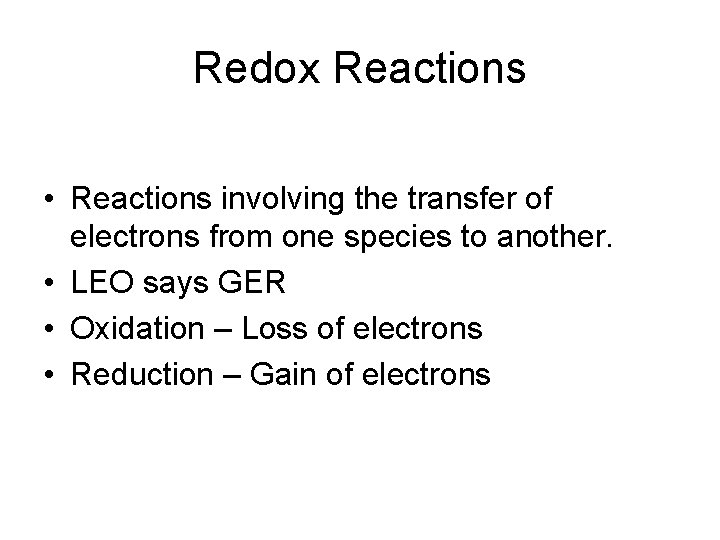 Redox Reactions

• Reactions involving the transfer of electrons from one species to another.
• LEO says GER
• Oxidation – Loss of electrons
• Reduction – Gain of electrons